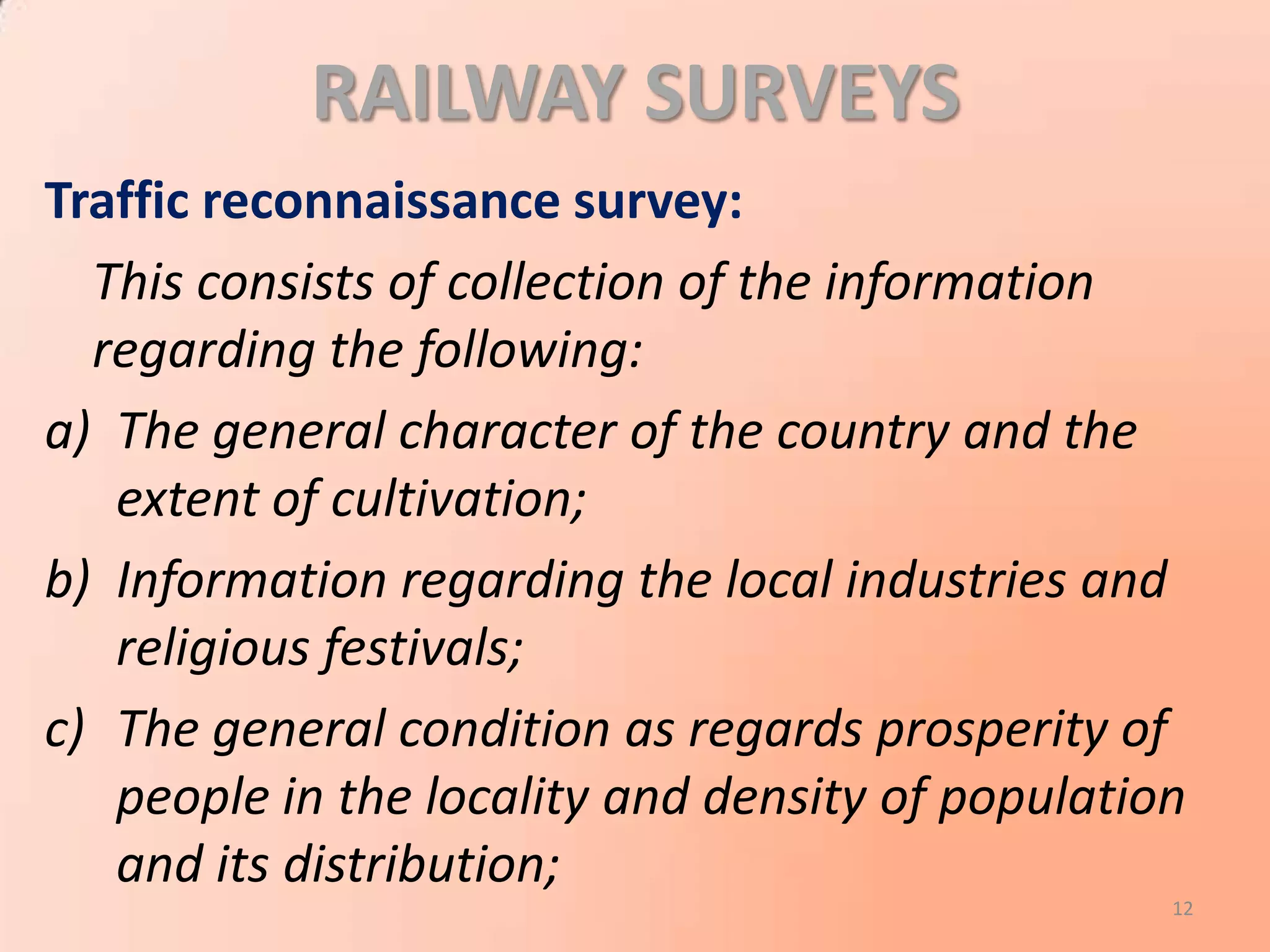 RAILWAY SURVEYS

Traffic reconnaissance survey:

This consists of collection of the information regarding the following:

a) The general character of the country and the extent of cultivation;

b) Information regarding the local industries and religious festivals;

c) The general condition as regards prosperity of people in the locality and density of population and its distribution;

12